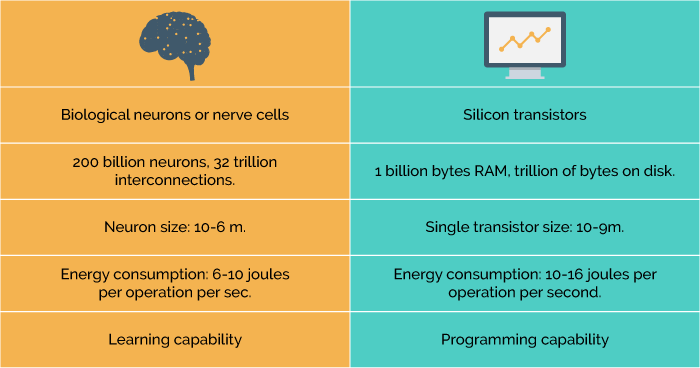 | | |
|---|---|
| Biological neurons or nerve cells | Silicon transistors |
| 200 billion neurons, 32 trillion interconnections. | 1 billion bytes RAM, trillion of bytes on disk. |
| Neuron size: 10-6 m. | Single transistor size: 10-9m. |
| Energy consumption: 6-10 joules per operation per sec. | Energy consumption: 10-16 joules per operation per second. |
| Learning capability | Programming capability |